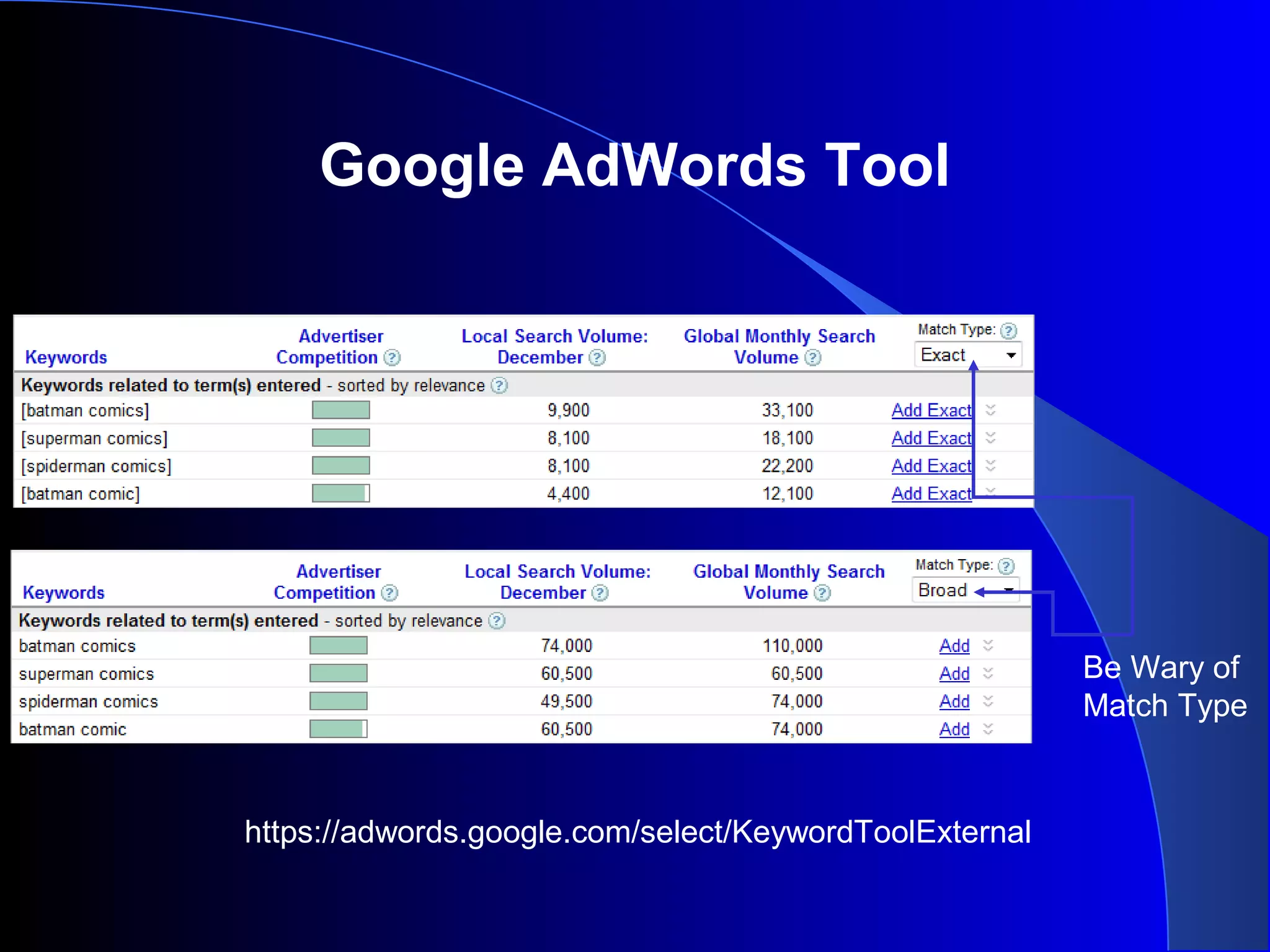 Google AdWords Tool

| Keywords | Advertiser Competition ? | Local Search Volume: December ? | Global Monthly Search Volume ? | Match Type: ? Exact |
|---|---|---|---|---|
| Keywords related to term(s) entered - sorted by relevance ? | | | | |
| [batman comics] | | 9,900 | 33,100 | Add Exact |
| [superman comics] | | 8,100 | 18,100 | Add Exact |
| [spiderman comics] | | 8,100 | 22,200 | Add Exact |
| [batman comic] | | 4,400 | 12,100 | Add Exact |

| Keywords | Advertiser Competition ? | Local Search Volume: December ? | Global Monthly Search Volume ? | Match Type: ? Broad |
|---|---|---|---|---|
| Keywords related to term(s) entered - sorted by relevance ? | | | | |
| batman comics | | 74,000 | 110,000 | Add |
| superman comics | | 60,500 | 60,500 | Add |
| spiderman comics | | 49,500 | 74,000 | Add |
| batman comic | | 60,500 | 74,000 | Add |

Be Wary of Match Type

https://adwords.google.com/select/KeywordToolExternal